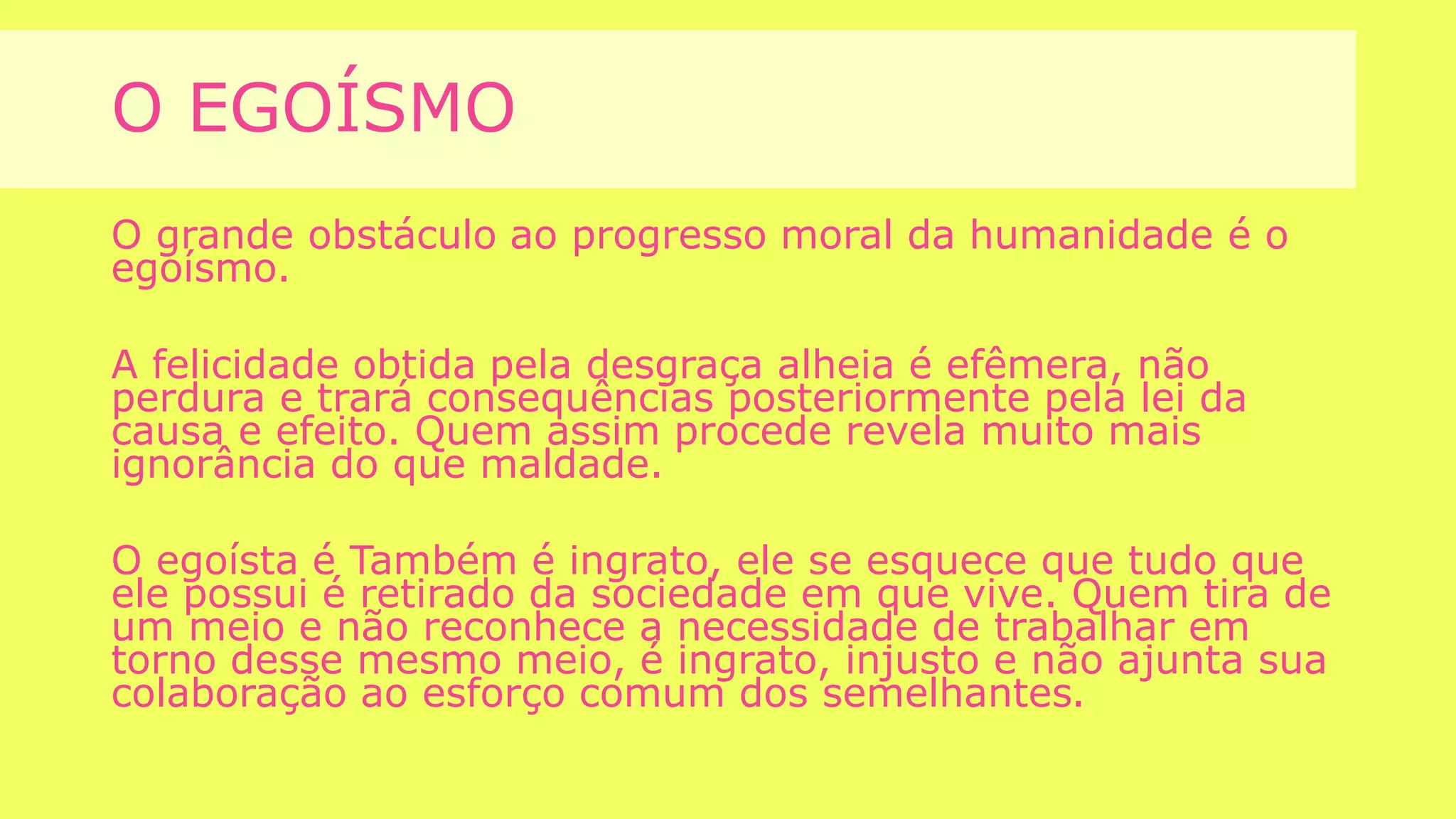 O EGOÍSMO

O grande obstáculo ao progresso moral da humanidade é o egoísmo.

A felicidade obtida pela desgraça alheia é efêmera, não perdura e trará consequências posteriormente pela lei da causa e efeito. Quem assim procede revela muito mais ignorância do que maldade.

O egoísta é Também é ingrato, ele se esquece que tudo que ele possui é retirado da sociedade em que vive. Quem tira de um meio e não reconhece a necessidade de trabalhar em torno desse mesmo meio, é ingrato, injusto e não ajunta sua colaboração ao esforço comum dos semelhantes.